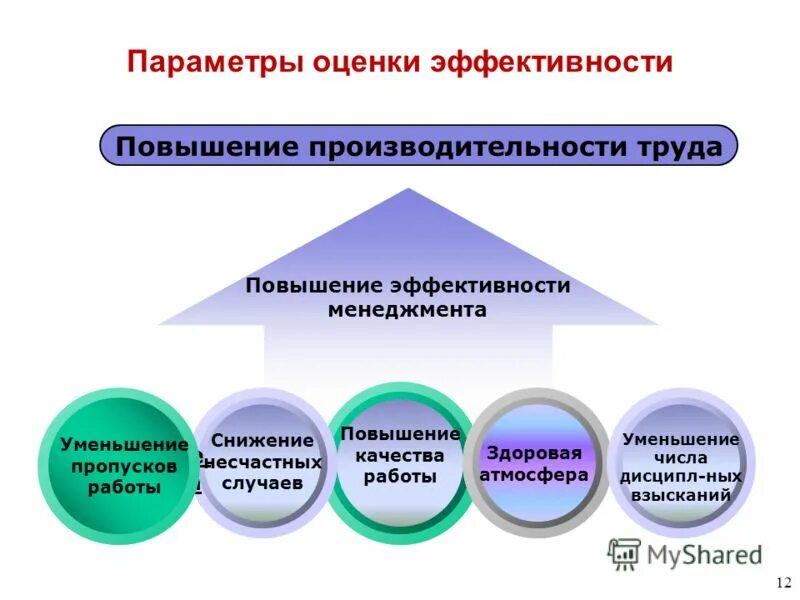 Параметры оценки эффективности

Повышение производительности труда

Повышение эффективности менеджмента

Уменьшение пропусков работы

Снижение несчастных случаев

Повышение качества работы

Здоровая атмосфера

Уменьшение числа дисципл-ных взысканий

MyShared

12